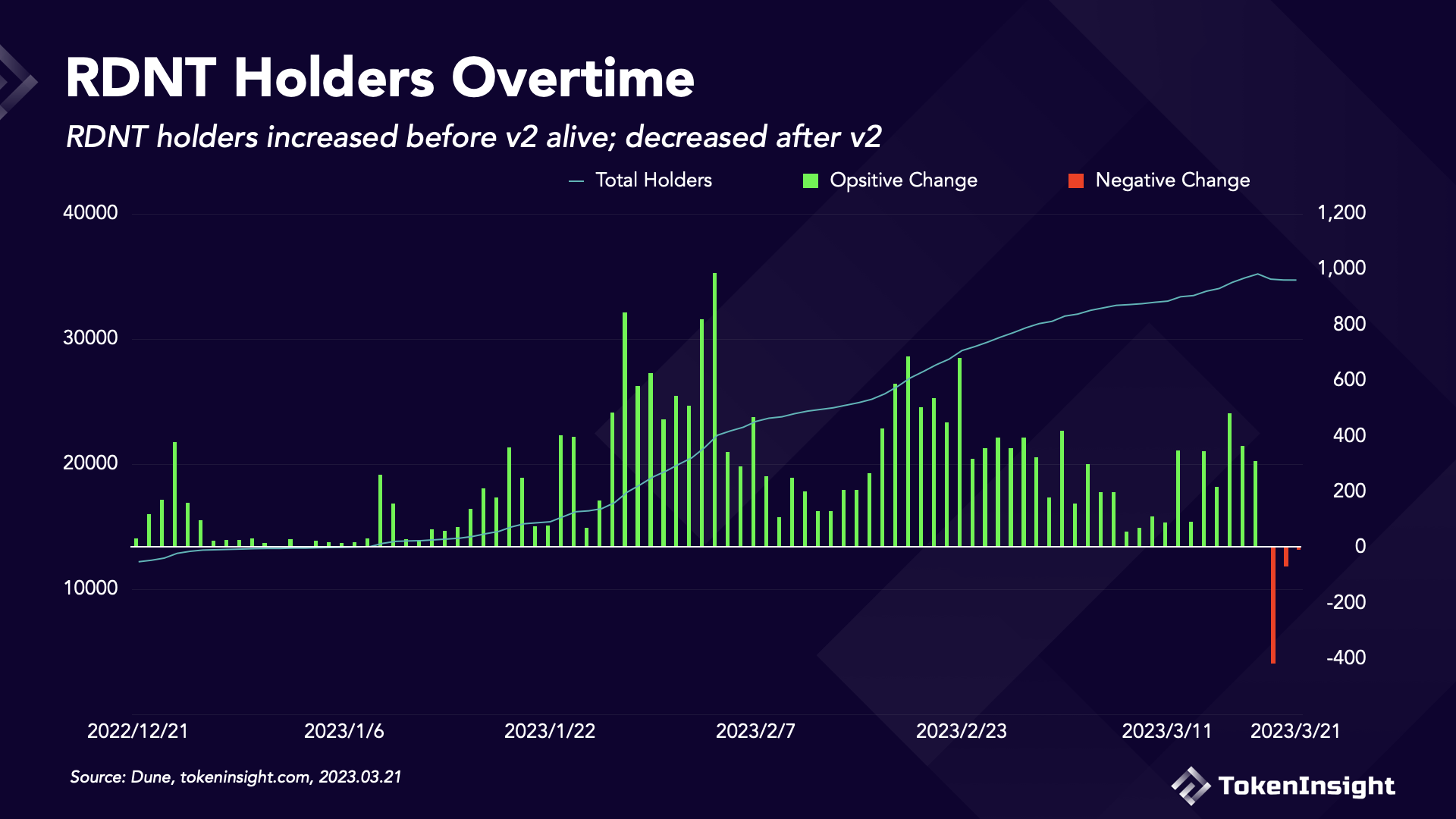 RDNT Holders Overtime

RDNT holders increased before v2 alive; decreased after v2

Total Holders Opsitive Change Negative Change

40000
30000
20000
10000

1,200
1,000
800
600
400
200
0
-200
-400

2022/12/21 2023/1/6 2023/1/22 2023/2/7 2023/2/23 2023/3/11 2023/3/21

Source: Dune, tokeninsight.com, 2023.03.21

TokenInsight